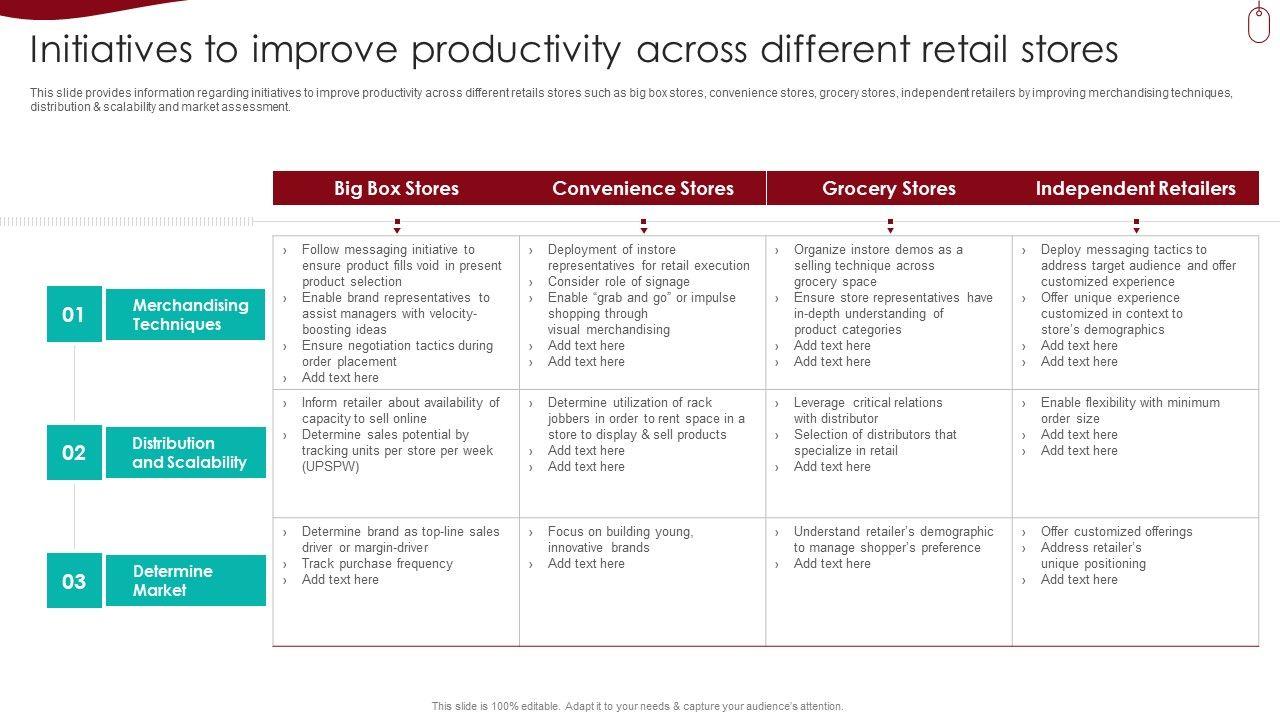 Initiatives to improve productivity across different retail stores

This slide provides information regarding initiatives to improve productivity across different retails stores such as big box stores, convenience stores, grocery stores, independent retailers by improving merchandising techniques, distribution & scalability and market assessment.

| | Big Box Stores | Convenience Stores | Grocery Stores | Independent Retailers |
|---|---|---|---|---|
| 01 Merchandising Techniques | › Follow messaging initiative to ensure product fills void in present product selection › Enable brand representatives to assist managers with velocity-boosting ideas › Ensure negotiation tactics during order placement › Add text here | › Deployment of instore representatives for retail execution › Consider role of signage › Enable "grab and go" or impulse shopping through visual merchandising › Add text here › Add text here | › Organize instore demos as a selling technique across grocery space › Ensure store representatives have in-depth understanding of product categories › Add text here › Add text here | › Deploy messaging tactics to address target audience and offer customized experience › Offer unique experience customized in context to store's demographics › Add text here › Add text here |
| 02 Distribution and Scalability | › Inform retailer about availability of capacity to sell online › Determine sales potential by tracking units per store per week (UPSPW) | › Determine utilization of rack jobbers in order to rent space in a store to display & sell products › Add text here › Add text here | › Leverage critical relations with distributor › Selection of distributors that specialize in retail › Add text here | › Enable flexibility with minimum order size › Add text here › Add text here |
| 03 Determine Market | › Determine brand as top-line sales driver or margin-driver › Track purchase frequency › Add text here | › Focus on building young, innovative brands › Add text here | › Understand retailer's demographic to manage shopper's preference › Add text here | › Offer customized offerings › Address retailer's unique positioning › Add text here |

This slide is 100% editable. Adapt it to your needs & capture your audience's attention.